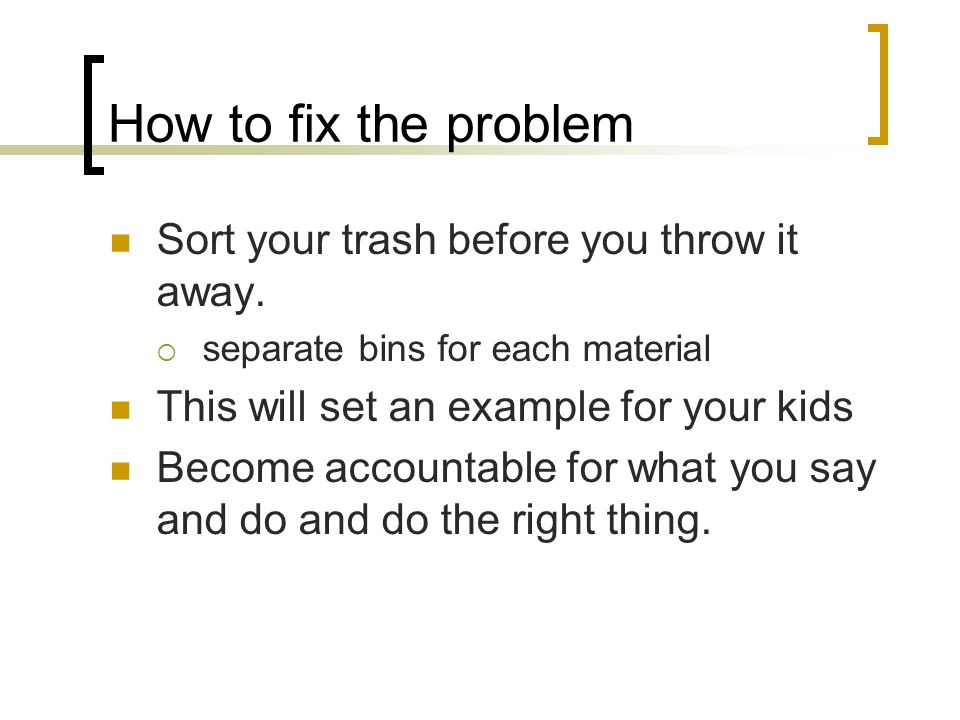 How to fix the problem

- Sort your trash before you throw it away.
  - separate bins for each material
- This will set an example for your kids
- Become accountable for what you say and do and do the right thing.